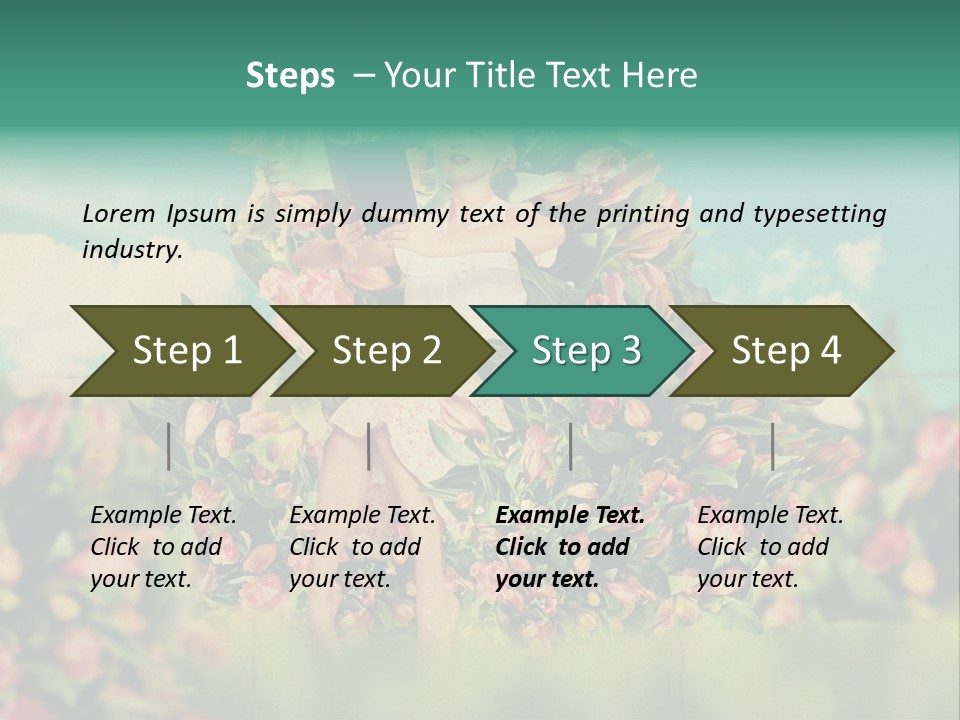 Steps – Your Title Text Here

Lorem Ipsum is simply dummy text of the printing and typesetting industry.

Step 1

Step 2

Step 3

Step 4

Example Text. Click to add your text.

Example Text. Click to add your text.

Example Text. Click to add your text.

Example Text. Click to add your text.